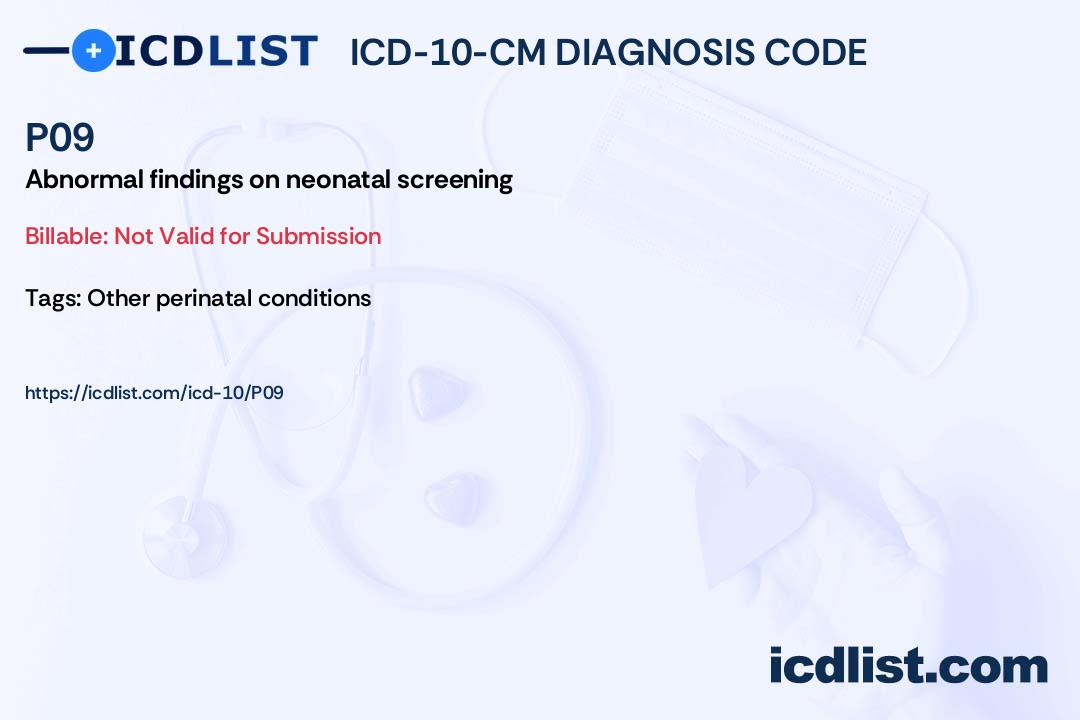 ICDLIST ICD-10-CM DIAGNOSIS CODE

P09

Abnormal findings on neonatal screening

Billable: Not Valid for Submission

Tags: Other perinatal conditions

https://icdlist.com/icd-10/P09

icdlist.com